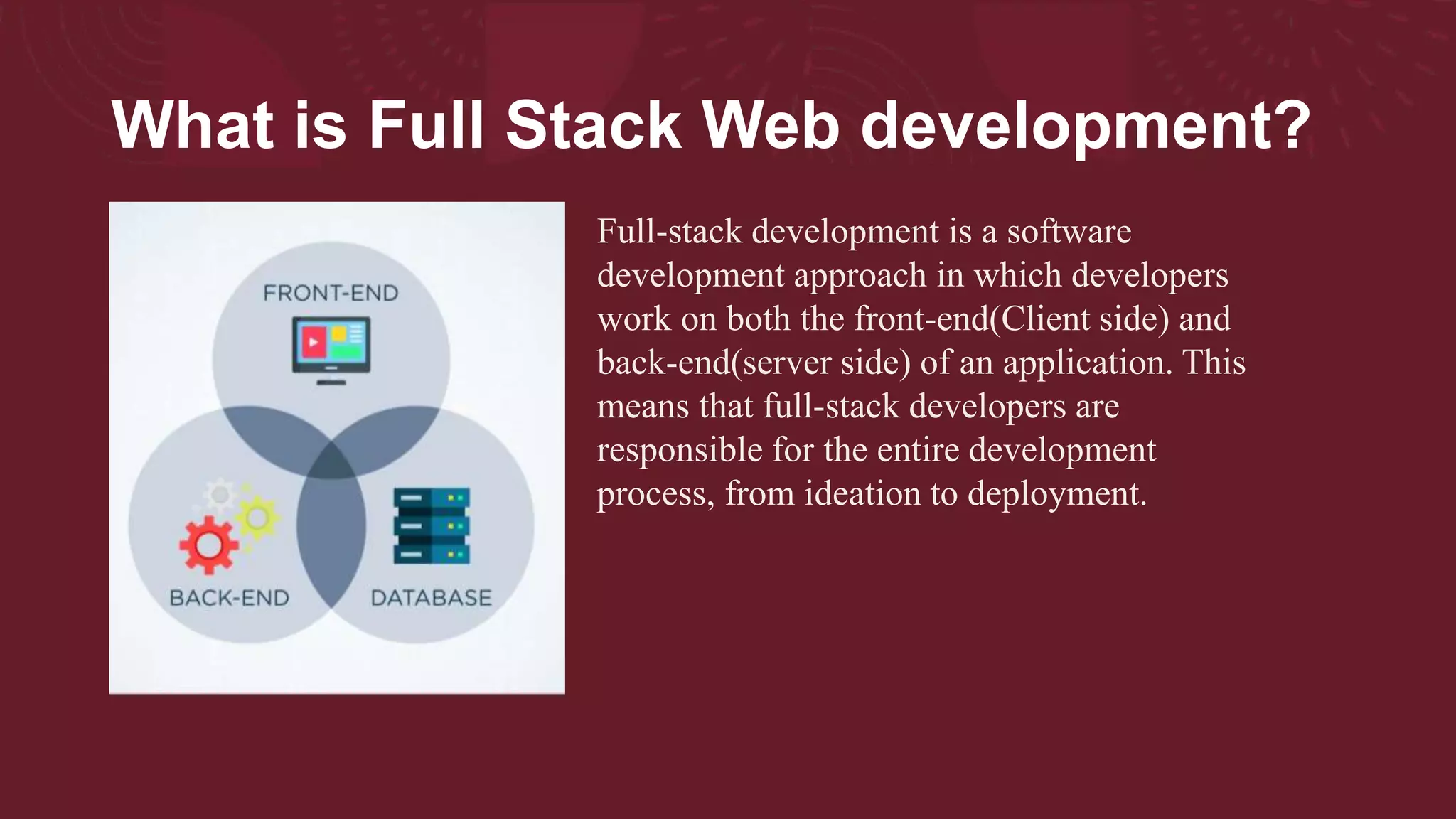 What is Full Stack Web development?

FRONT-END

BACK-END

DATABASE

Full-stack development is a software development approach in which developers work on both the front-end(Client side) and back-end(server side) of an application. This means that full-stack developers are responsible for the entire development process, from ideation to deployment.